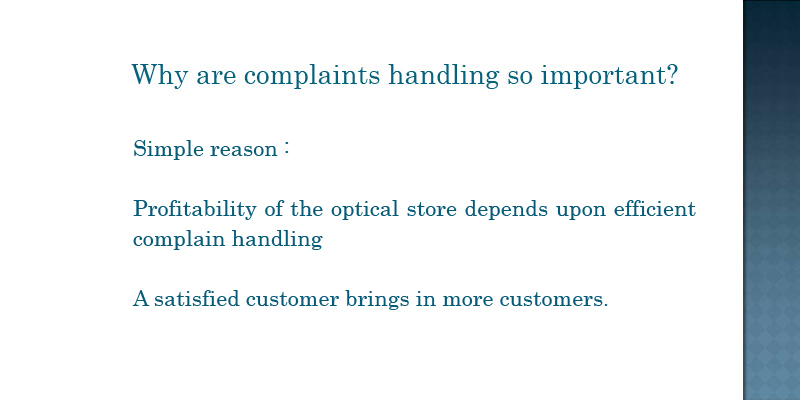 Why are complaints handling so important?

Simple reason :

Profitability of the optical store depends upon efficient complain handling

A satisfied customer brings in more customers.